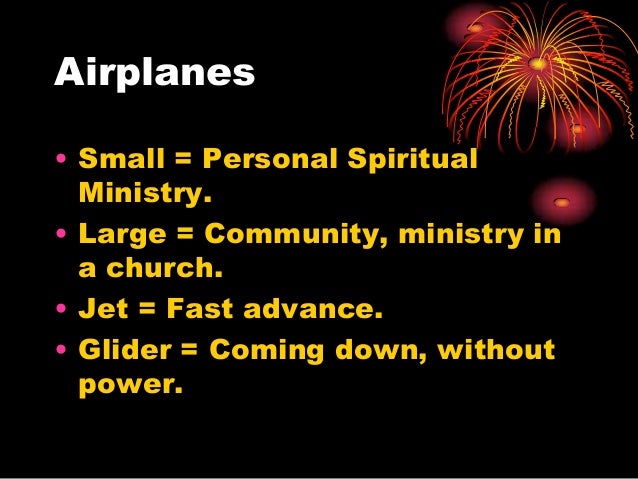 Airplanes

• Small = Personal Spiritual Ministry.
• Large = Community, ministry in a church.
• Jet = Fast advance.
• Glider = Coming down, without power.